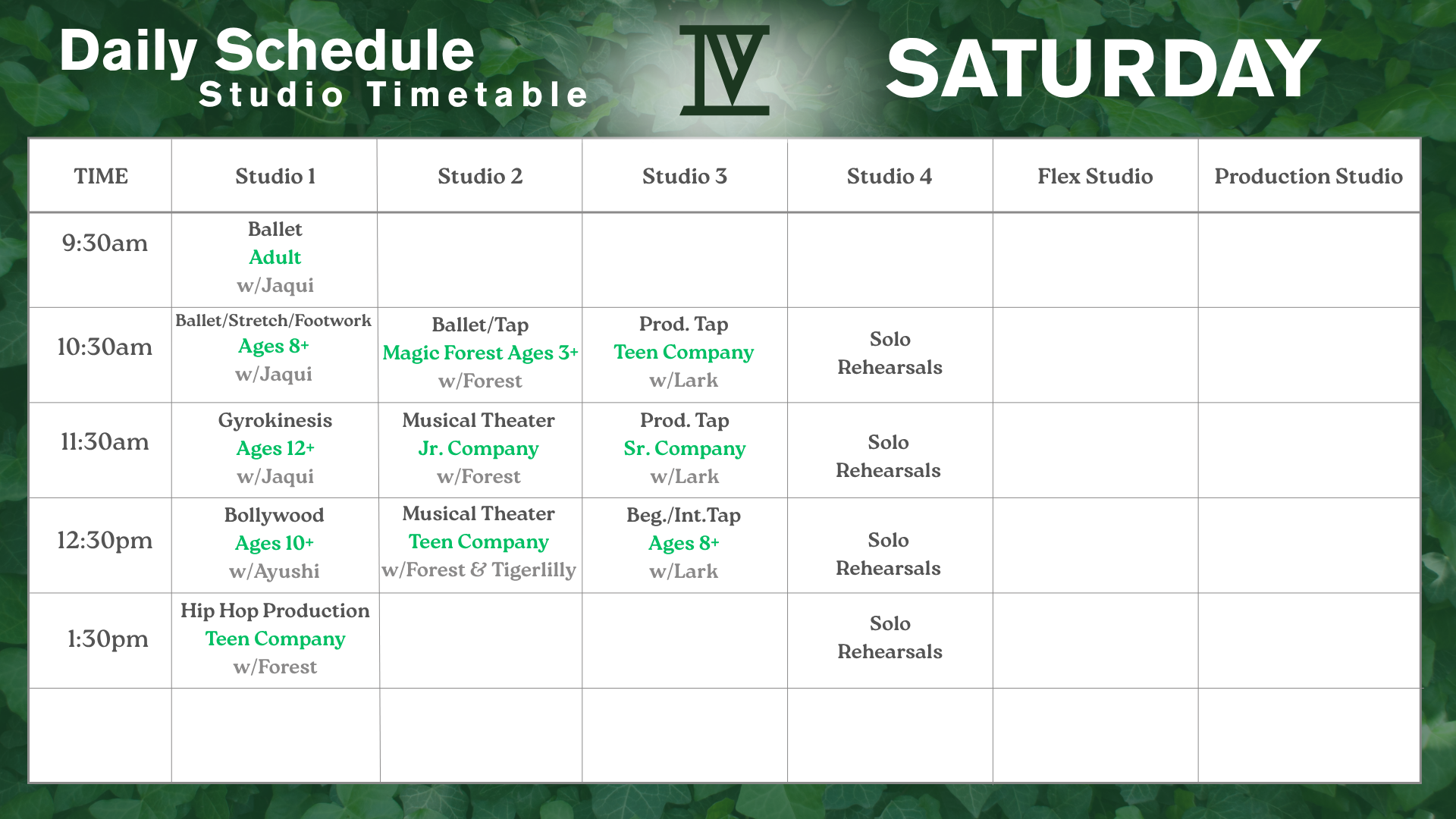 Daily Schedule
Studio Timetable

IV

SATURDAY

| TIME | Studio 1 | Studio 2 | Studio 3 | Studio 4 | Flex Studio | Production Studio |
|---|---|---|---|---|---|---|
| 9:30am | Ballet Adult w/Jaqui | | | | | |
| 10:30am | Ballet/Stretch/Footwork Ages 8+ w/Jaqui | Ballet/Tap Magic Forest Ages 3+ w/Forest | Prod. Tap Teen Company w/Lark | Solo Rehearsals | | |
| 11:30am | Gyrokinesis Ages 12+ w/Jaqui | Musical Theater Jr. Company w/Forest | Prod. Tap Sr. Company w/Lark | Solo Rehearsals | | |
| 12:30pm | Bollywood Ages 10+ w/Ayushi | Musical Theater Teen Company w/Forest & Tigerlilly | Beg./Int.Tap Ages 8+ w/Lark | Solo Rehearsals | | |
| 1:30pm | Hip Hop Production Teen Company w/Forest | | | Solo Rehearsals | | |
| | | | | | | |